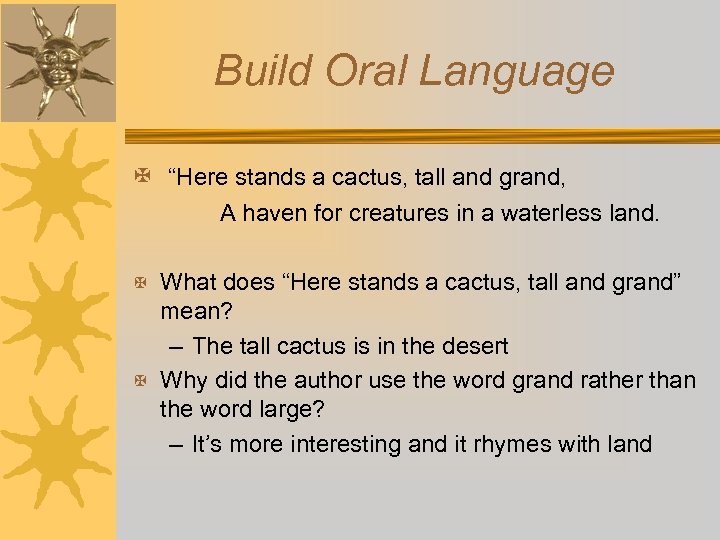 Build Oral Language

“Here stands a cactus, tall and grand,
A haven for creatures in a waterless land.

What does “Here stands a cactus, tall and grand” mean?
– The tall cactus is in the desert

Why did the author use the word grand rather than the word large?
– It’s more interesting and it rhymes with land